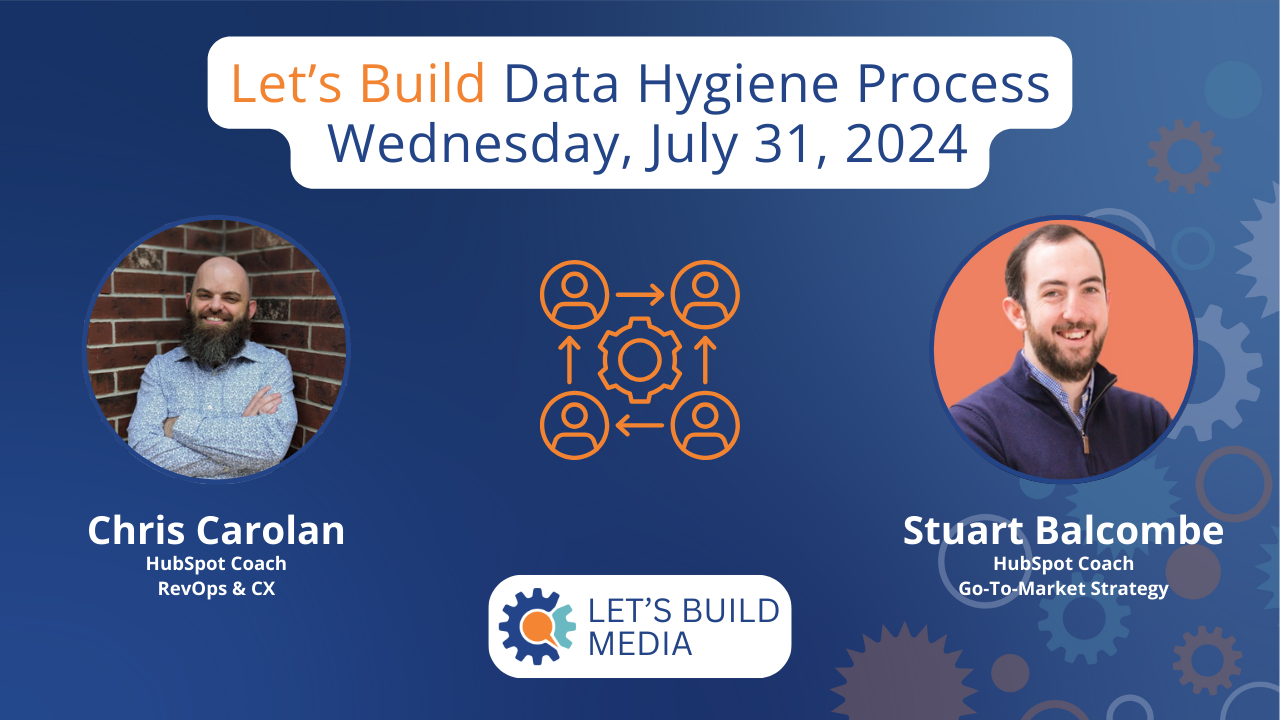 Let's Build Data Hygiene Process
Wednesday, July 31, 2024

Chris Carolan
HubSpot Coach
RevOps & CX

Stuart Balcombe
HubSpot Coach
Go-To-Market Strategy

LET'S BUILD
MEDIA